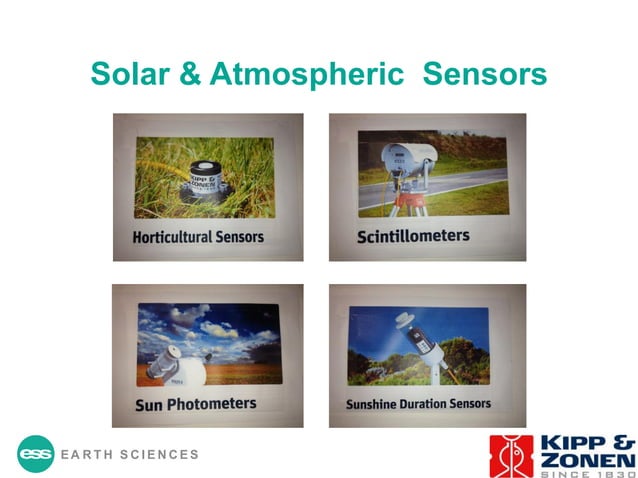 Solar & Atmospheric Sensors

KIPP & ZONEN

Horticultural Sensors

Scintillometers

Sun Photometers

Sunshine Duration Sensors

ess EARTH SCIENCES

KIPP & ZONEN SINCE 1830